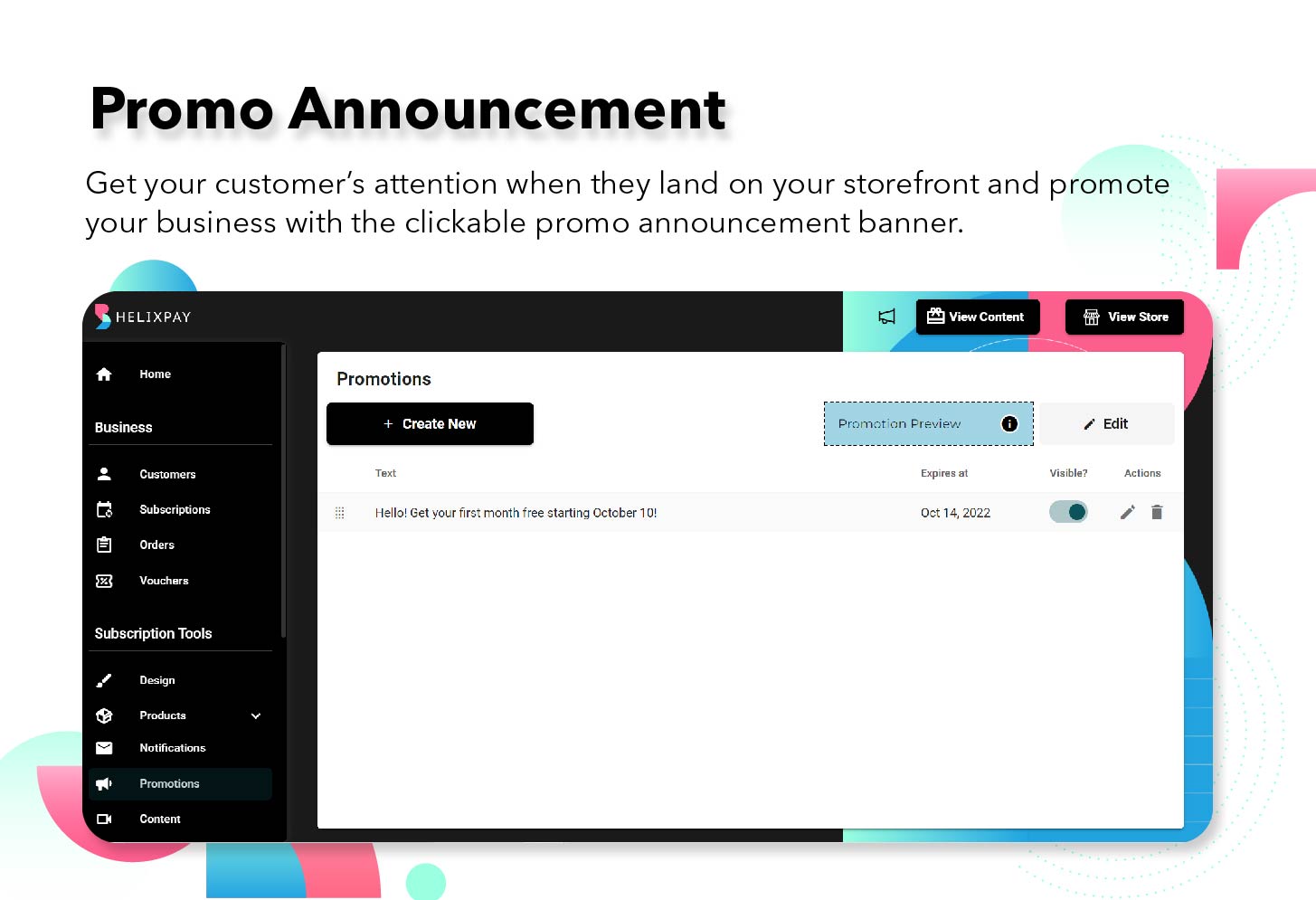 Promo Announcement

Get your customer's attention when they land on your storefront and promote your business with the clickable promo announcement banner.

HELIXPAY

View Content

View Store

Home

Business

Customers

Subscriptions

Orders

Vouchers

Subscription Tools

Design

Products

Notifications

Promotions

Content

Promotions

+ Create New

Promotion Preview

Edit

| Text | Expires at | Visible? | Actions |
|---|---|---|---|
| Hello! Get your first month free starting October 10! | Oct 14, 2022 | | |